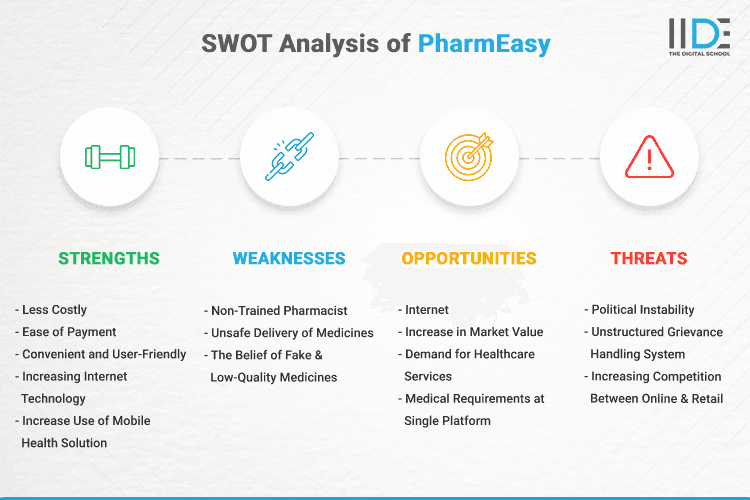 SWOT Analysis of PharmEasy

IIDE
THE DIGITAL SCHOOL

STRENGTHS

- Less Costly
- Ease of Payment
- Convenient and User-Friendly
- Increasing Internet Technology
- Increase Use of Mobile Health Solution

WEAKNESSES

- Non-Trained Pharmacist
- Unsafe Delivery of Medicines
- The Belief of Fake & Low-Quality Medicines

OPPORTUNITIES

- Internet
- Increase in Market Value
- Demand for Healthcare Services
- Medical Requirements at Single Platform

THREATS

- Political Instability
- Unstructured Grievance Handling System
- Increasing Competition Between Online & Retail